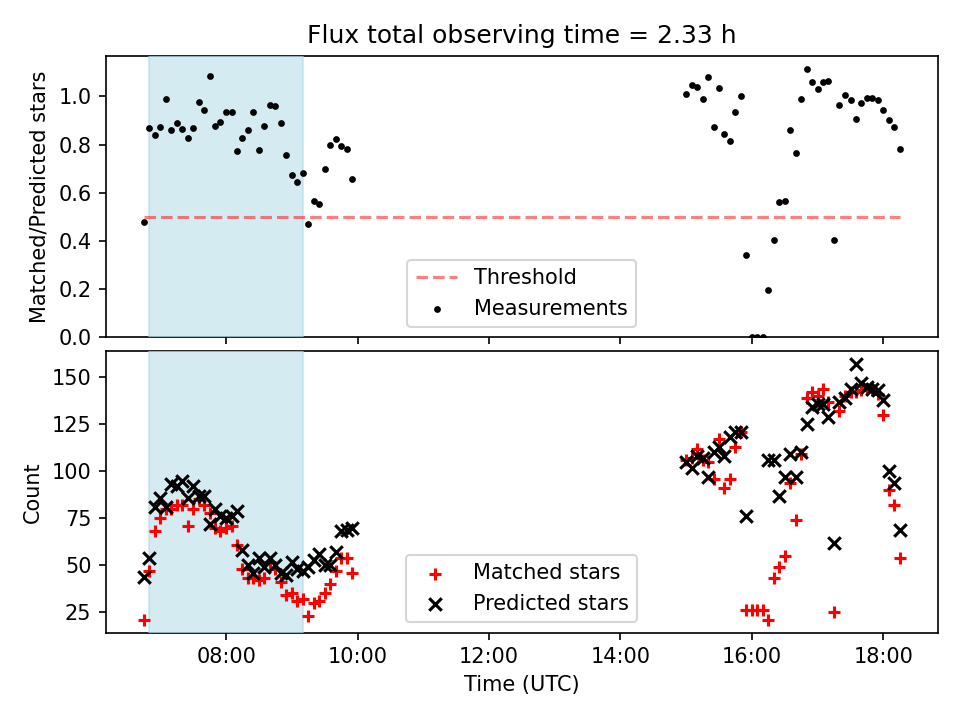 Flux total observing time = 2.33 h

Matched/Predicted stars

1.0
0.8
0.6
0.4
0.2
0.0

Threshold
Measurements

Count

150
125
100
75
50
25

Matched stars
Predicted stars

08:00
10:00
12:00
14:00
16:00
18:00

Time (UTC)